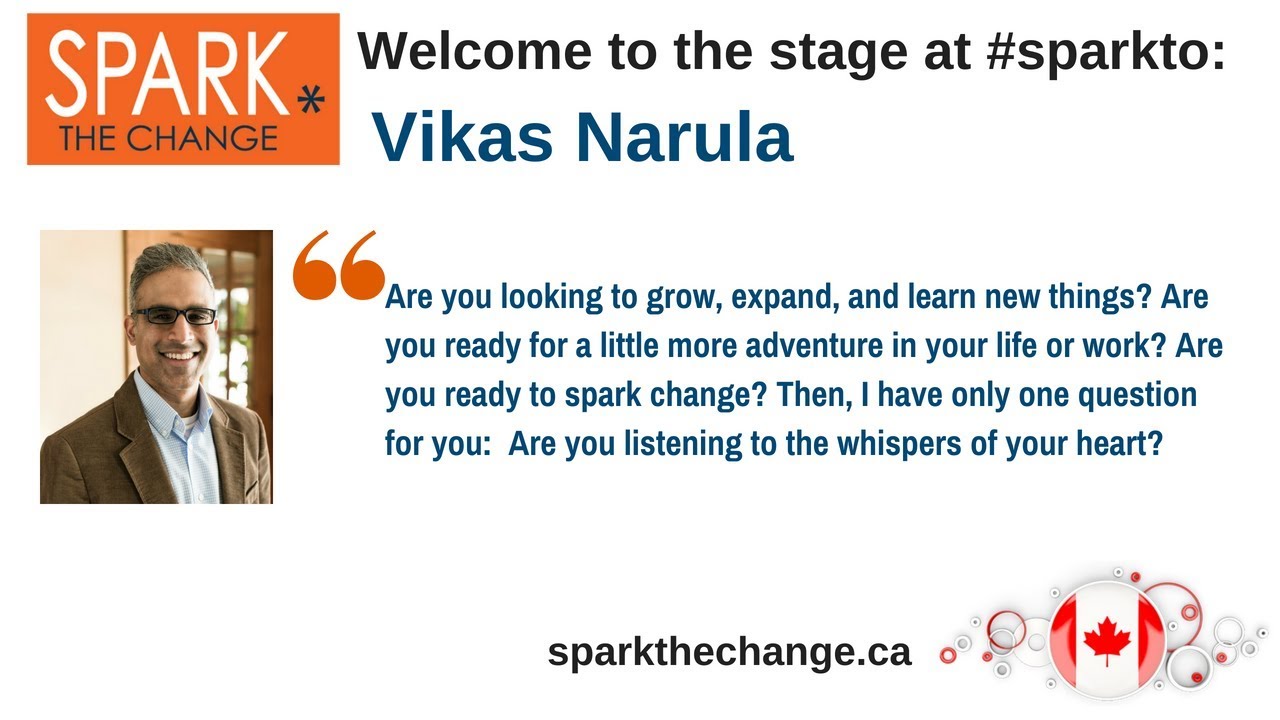 SPARK*
THE CHANGE

Welcome to the stage at #sparkto:
Vikas Narula

“Are you looking to grow, expand, and learn new things? Are you ready for a little more adventure in your life or work? Are you ready to spark change? Then, I have only one question for you: Are you listening to the whispers of your heart?

sparkthechange.ca